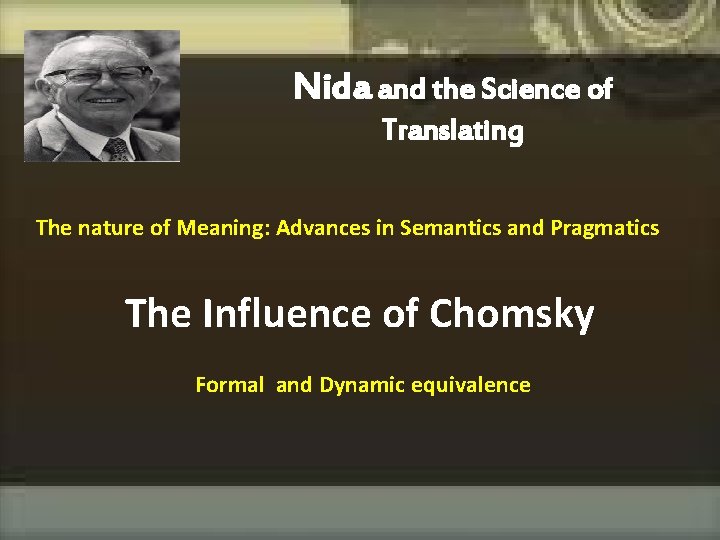 Nida and the Science of Translating

The nature of Meaning: Advances in Semantics and Pragmatics

The Influence of Chomsky

Formal and Dynamic equivalence